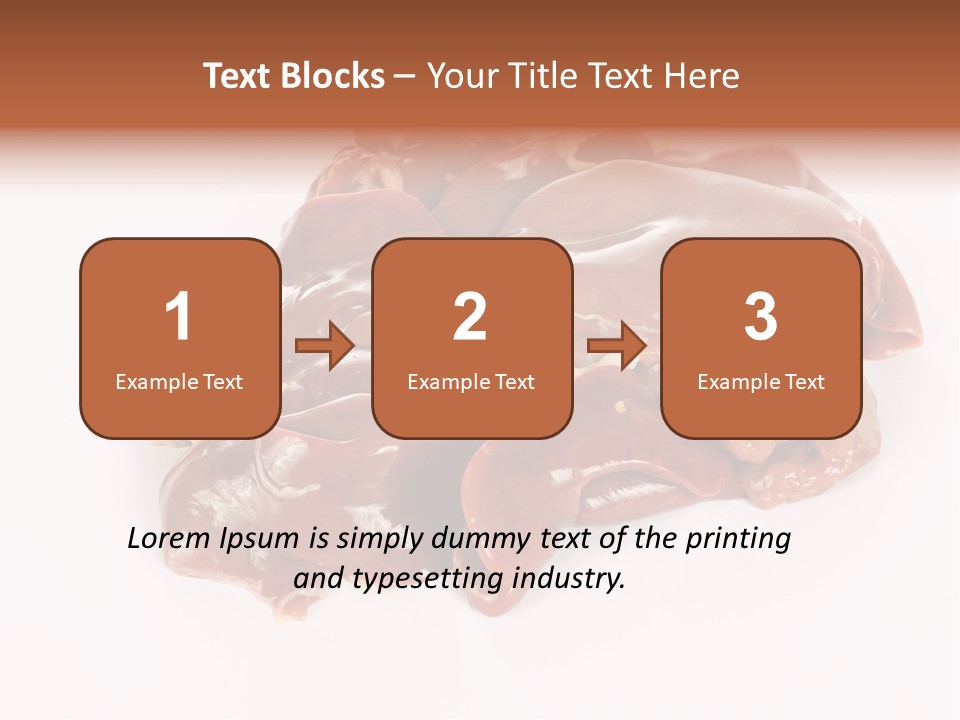 Text Blocks – Your Title Text Here

1
Example Text

2
Example Text

3
Example Text

Lorem Ipsum is simply dummy text of the printing and typesetting industry.